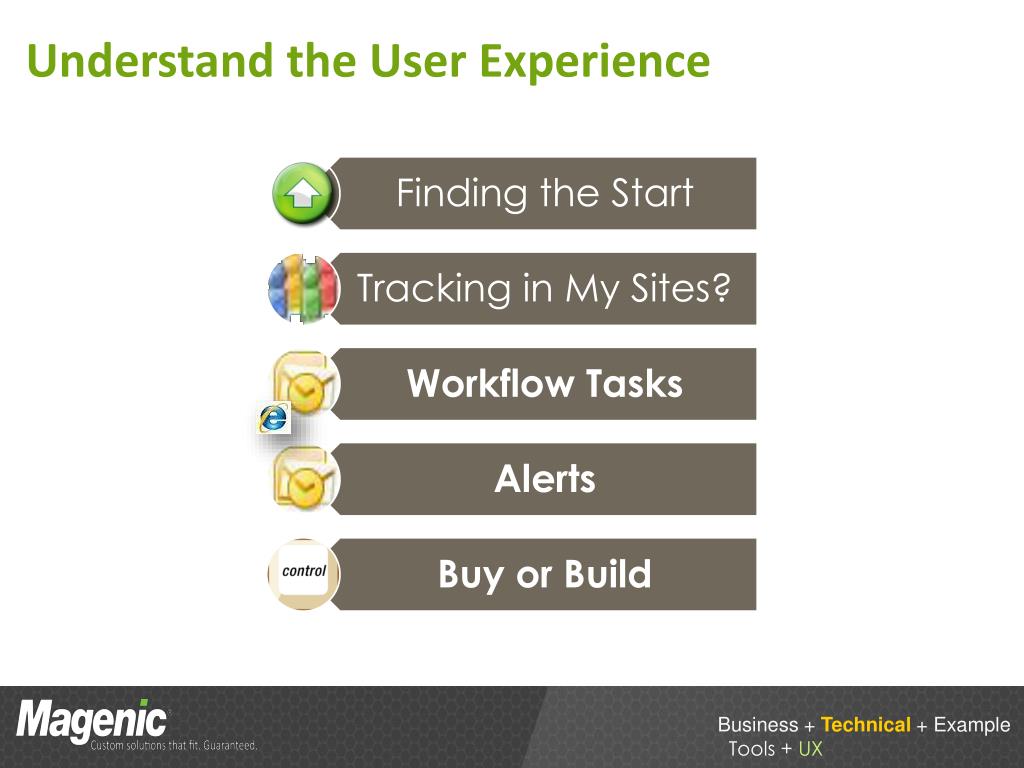 Understand the User Experience

Finding the Start

Tracking in My Sites?

Workflow Tasks

Alerts

control

Buy or Build

Magenic
Custom solutions that fit. Guaranteed.

Business + Technical + Example
Tools + UX